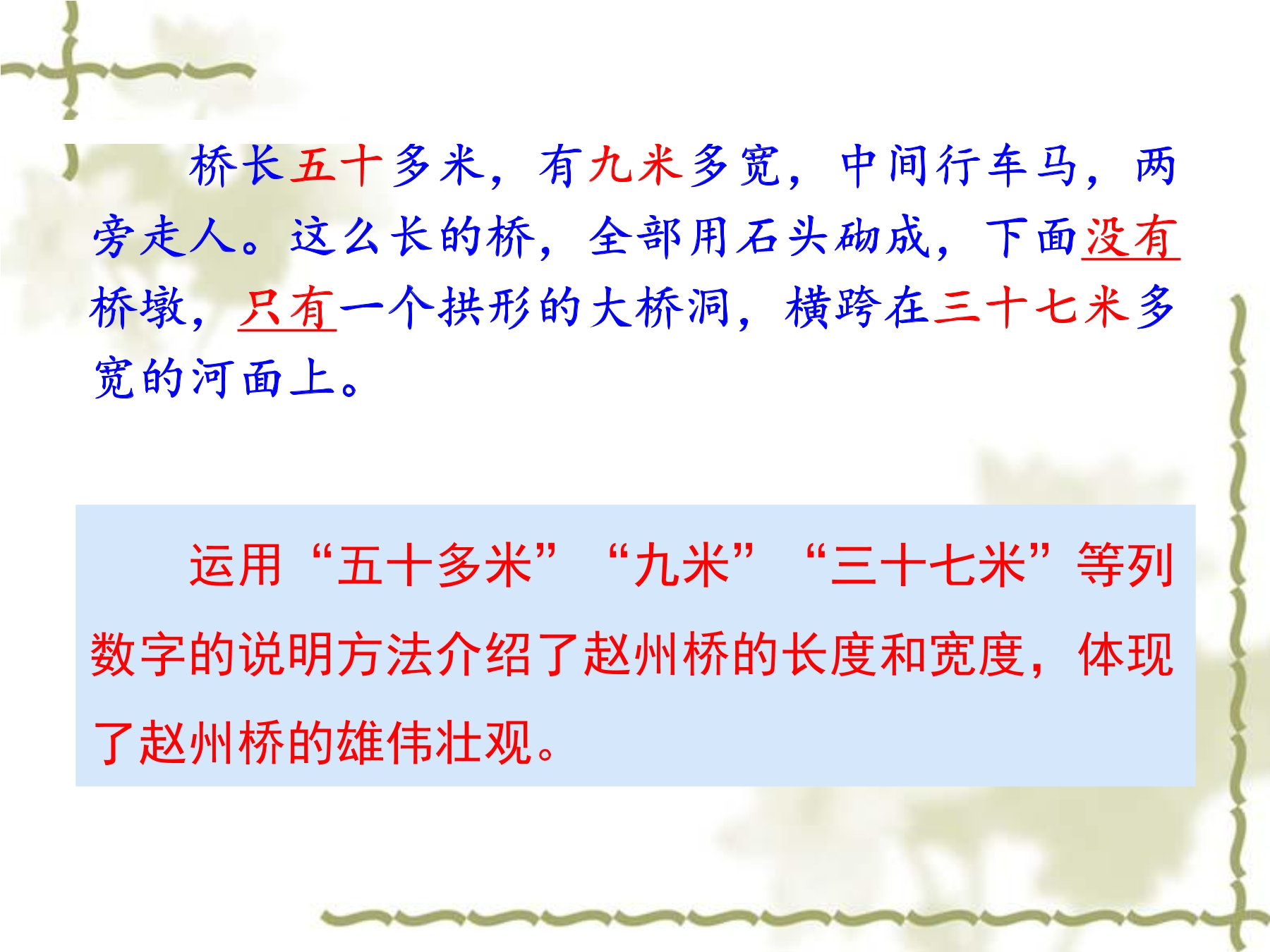 桥长五十多米，有九米多宽，中间行车马，两旁走人。这么长的桥，全部用石头砌成，下面没有桥墩，只有一个拱形的大桥洞，横跨在三十七米多宽的河面上。

运用“五十多米”“九米”“三十七米”等列数字的说明方法介绍了赵州桥的长度和宽度，体现了赵州桥的雄伟壮观。